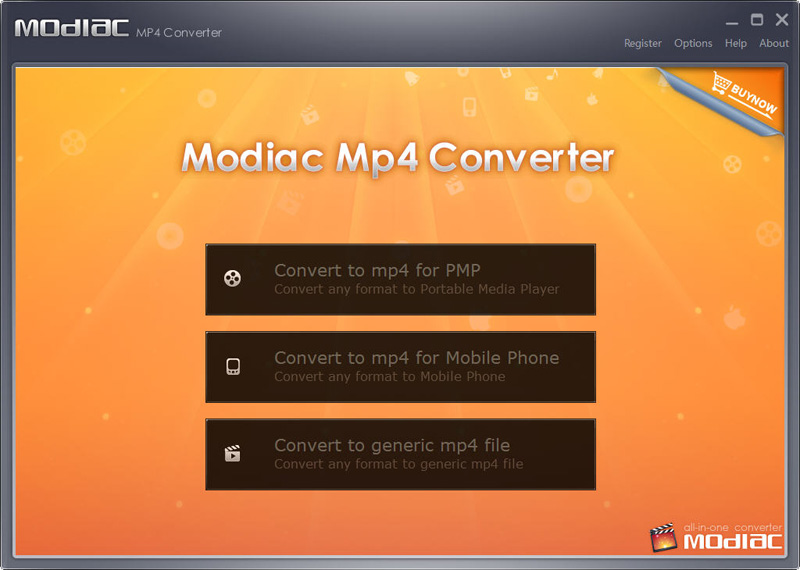 MODIAC MP4 Converter

Register Options Help About

BUYNOW

Modiac Mp4 Converter

Convert to mp4 for PMP
Convert any format to Portable Media Player

Convert to mp4 for Mobile Phone
Convert any format to Mobile Phone

Convert to generic mp4 file
Convert any format to generic mp4 file

all-in-one converter
MODIAC